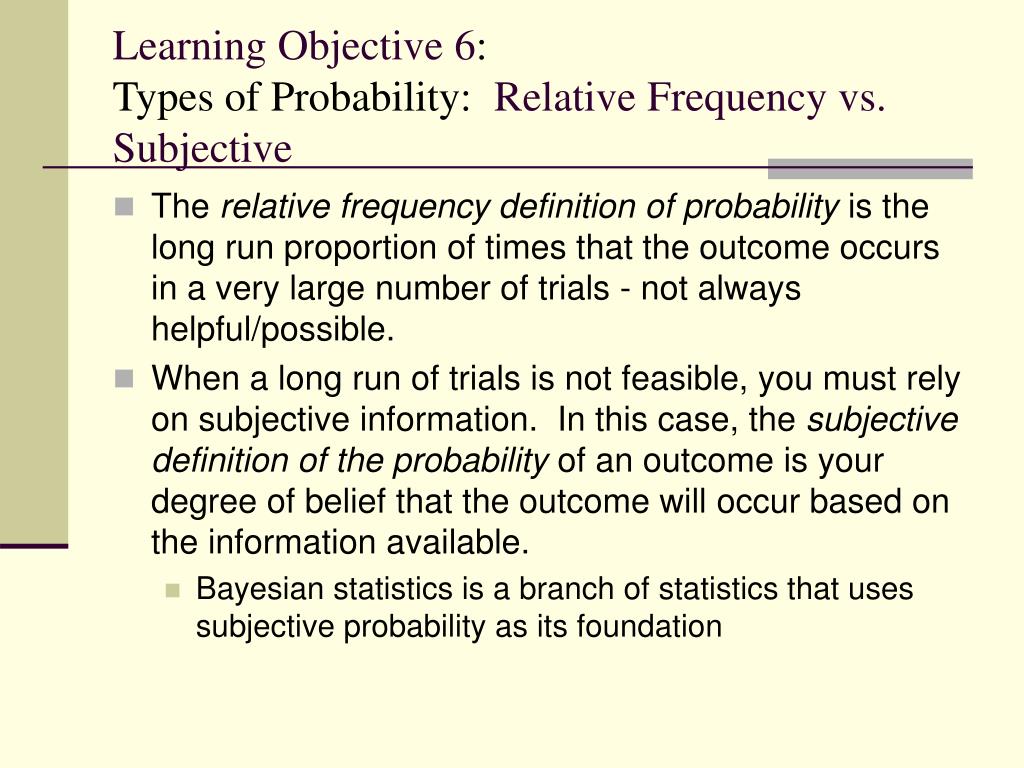 Learning Objective 6:
Types of Probability: Relative Frequency vs. Subjective

The relative frequency definition of probability is the long run proportion of times that the outcome occurs in a very large number of trials - not always helpful/possible.

When a long run of trials is not feasible, you must rely on subjective information. In this case, the subjective definition of the probability of an outcome is your degree of belief that the outcome will occur based on the information available.

Bayesian statistics is a branch of statistics that uses subjective probability as its foundation